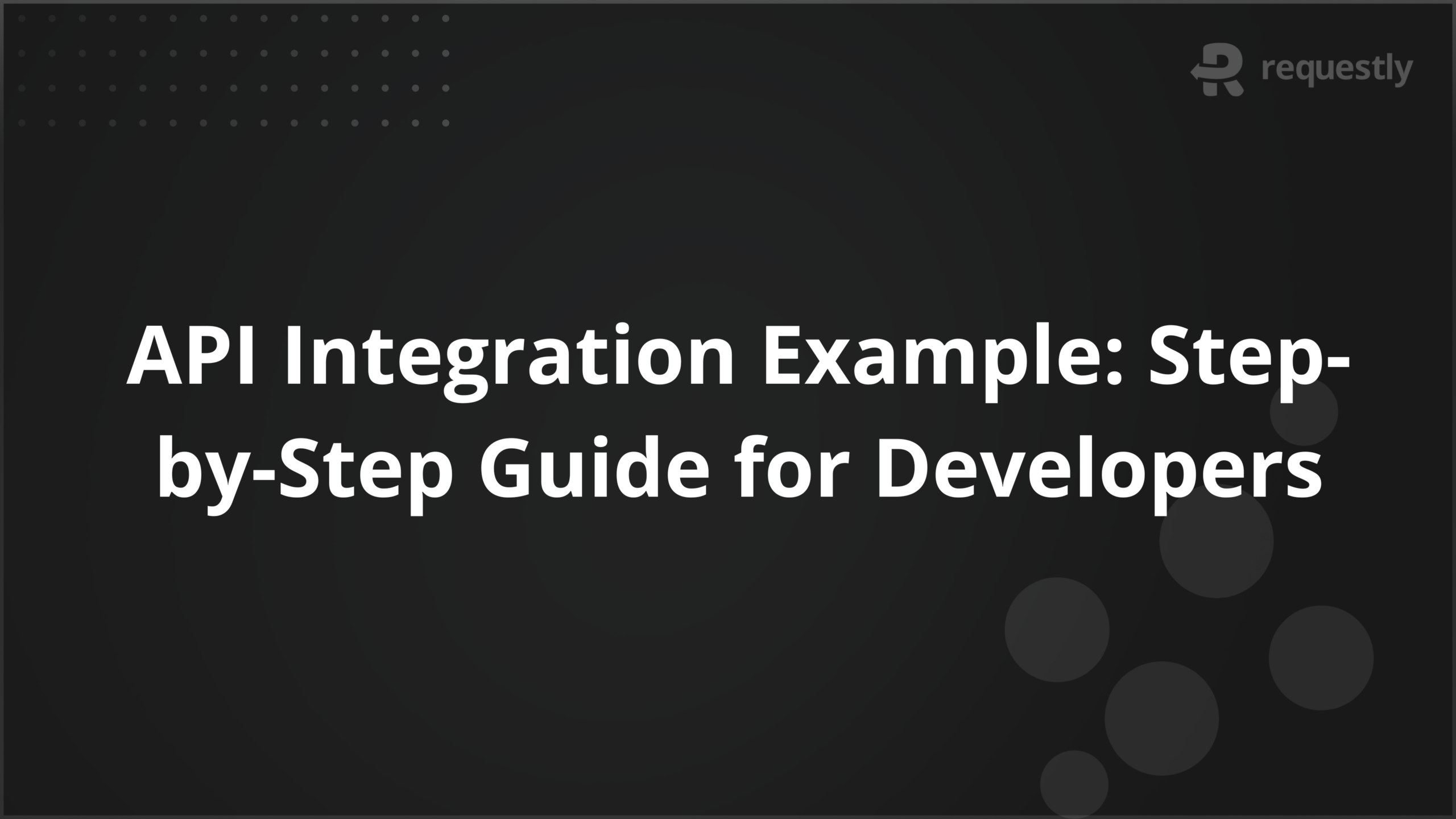 requestly

API Integration Example: Step-by-Step Guide for Developers